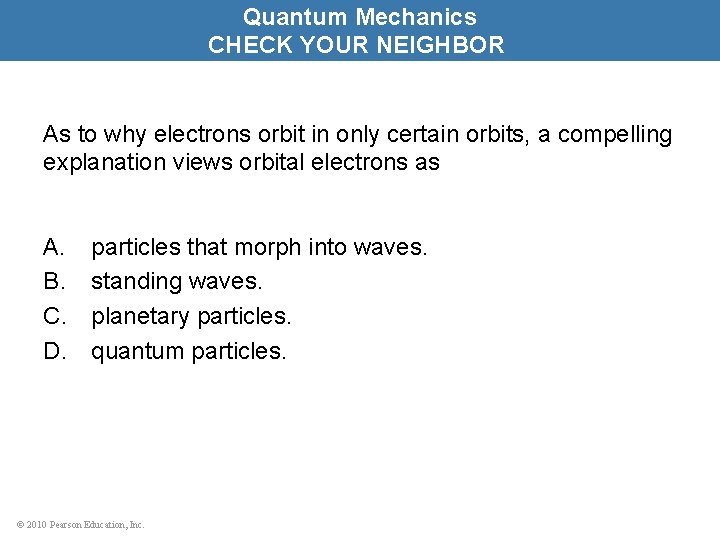 Quantum Mechanics
CHECK YOUR NEIGHBOR

As to why electrons orbit in only certain orbits, a compelling explanation views orbital electrons as

A. particles that morph into waves.
B. standing waves.
C. planetary particles.
D. quantum particles.

© 2010 Pearson Education, Inc.